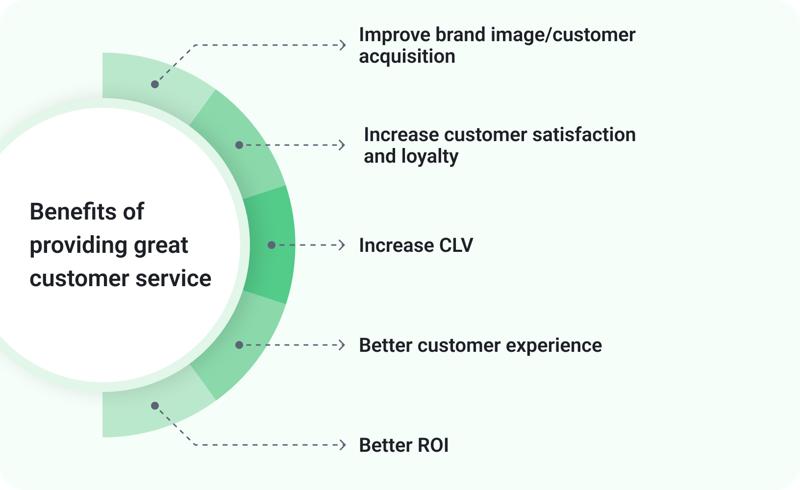 Benefits of providing great customer service

Improve brand image/customer acquisition

Increase customer satisfaction and loyalty

Increase CLV

Better customer experience

Better ROI